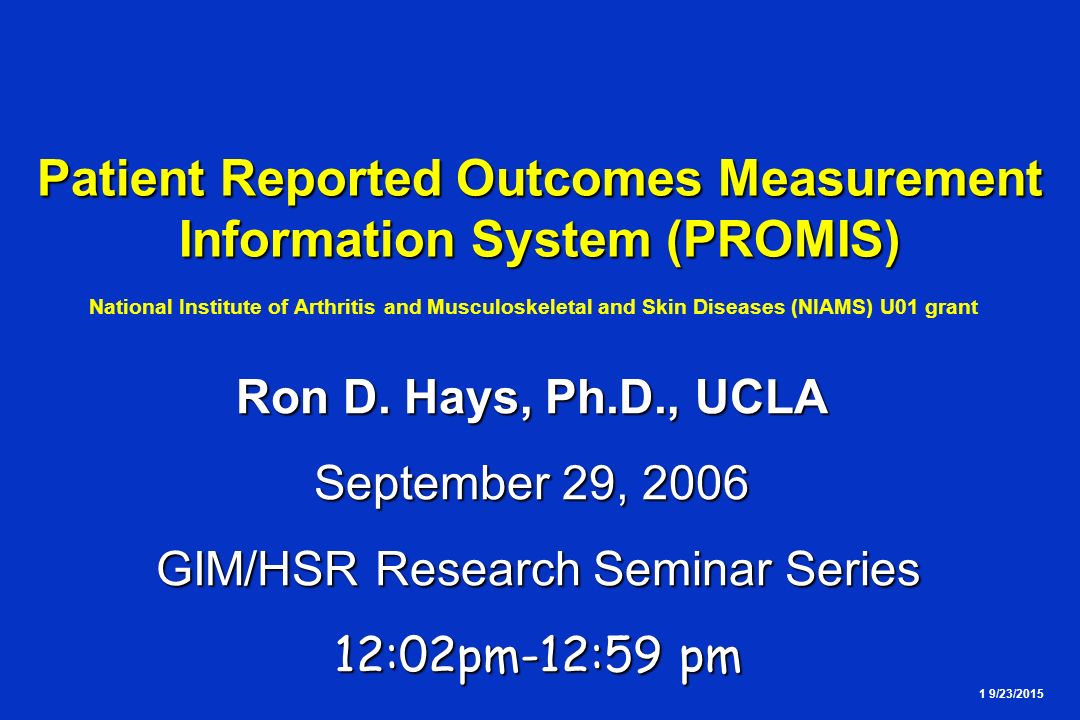 Patient Reported Outcomes Measurement Information System (PROMIS)

National Institute of Arthritis and Musculoskeletal and Skin Diseases (NIAMS) U01 grant

Ron D. Hays, Ph.D., UCLA

September 29, 2006

GIM/HSR Research Seminar Series

12:02pm-12:59 pm

1 9/23/2015